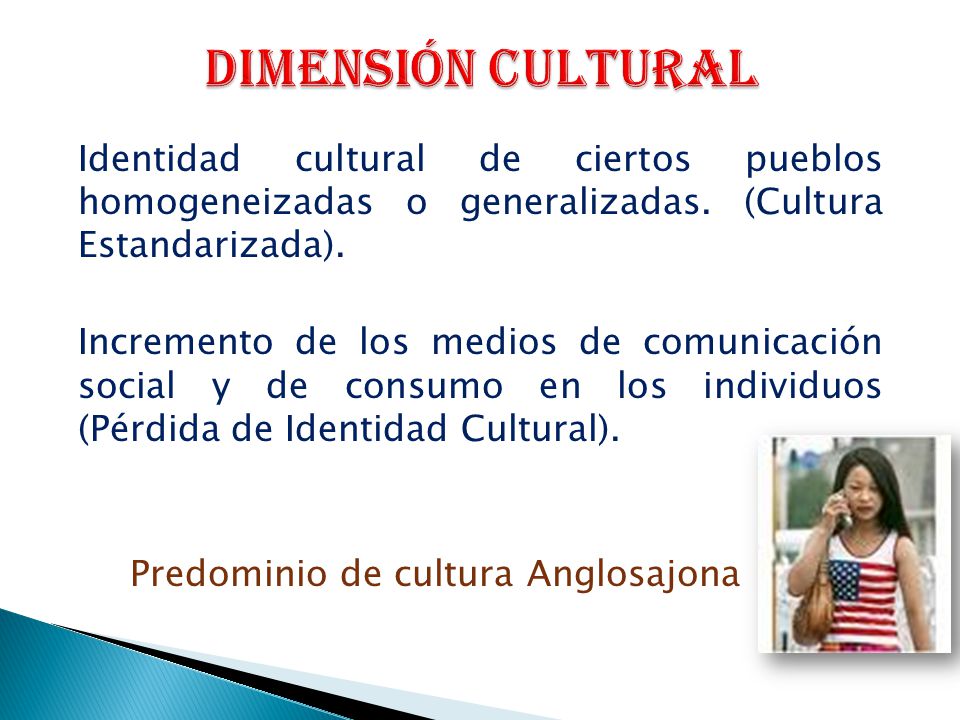 DIMENSIÓN CULTURAL

Identidad cultural de ciertos pueblos homogeneizadas o generalizadas. (Cultura Estandarizada).

Incremento de los medios de comunicación social y de consumo en los individuos (Pérdida de Identidad Cultural).

Predominio de cultura Anglosajona